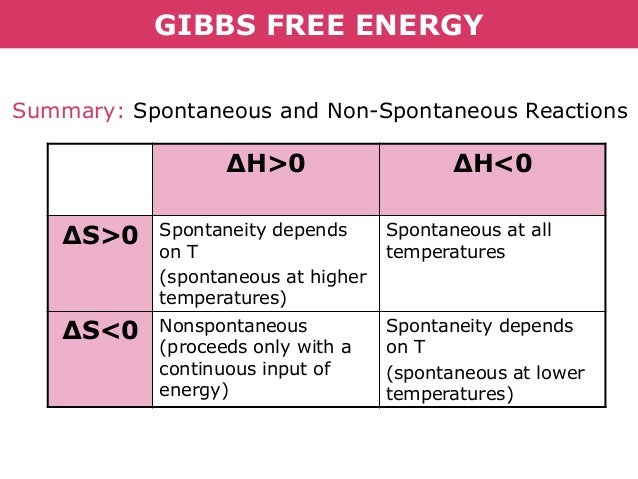 GIBBS FREE ENERGY

Summary: Spontaneous and Non-Spontaneous Reactions

| | $\Delta H>0$ | $\Delta H<0$ |
|---|---|---|
| $\Delta S>0$ | Spontaneity depends on T (spontaneous at higher temperatures) | Spontaneous at all temperatures |
| $\Delta S<0$ | Nonspontaneous (proceeds only with a continuous input of energy) | Spontaneity depends on T (spontaneous at lower temperatures) |